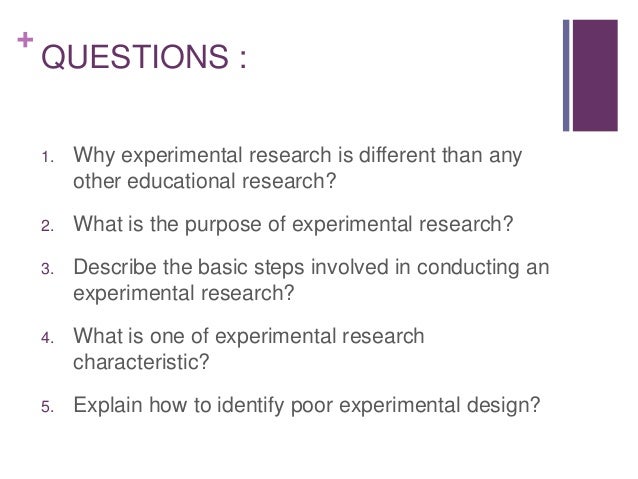 + QUESTIONS :

1. Why experimental research is different than any other educational research?

2. What is the purpose of experimental research?

3. Describe the basic steps involved in conducting an experimental research?

4. What is one of experimental research characteristic?

5. Explain how to identify poor experimental design?